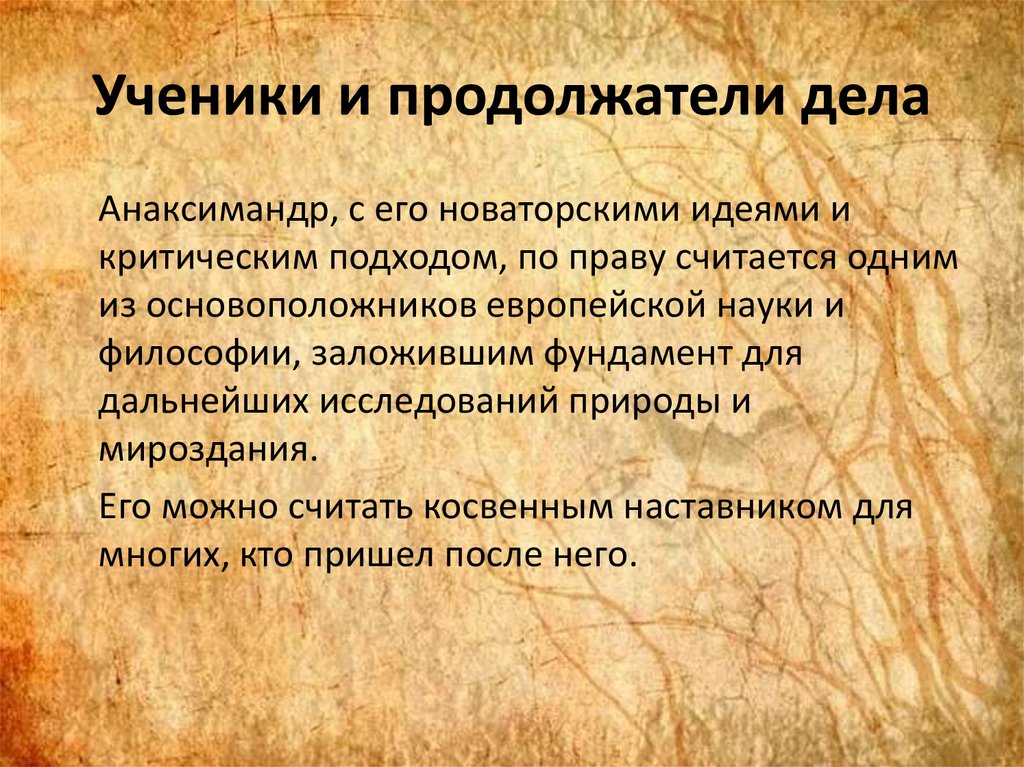 Ученики и продолжатели дела

Анаксимандр, с его новаторскими идеями и критическим подходом, по праву считается одним из основоположников европейской науки и философии, заложившим фундамент для дальнейших исследований природы и мироздания.

Его можно считать косвенным наставником для многих, кто пришел после него.